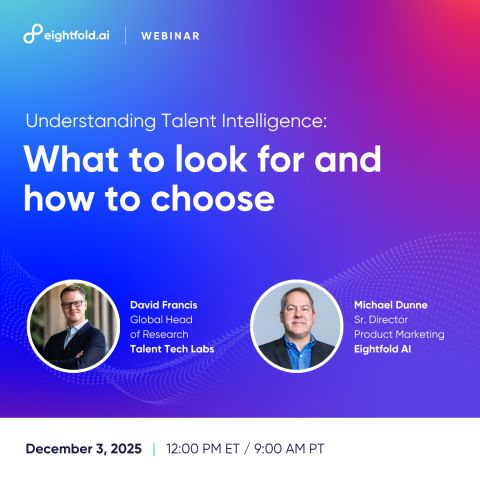 eightfold.ai | WEBINAR

Understanding Talent Intelligence:

What to look for and how to choose

David Francis
Global Head of Research
Talent Tech Labs

Michael Dunne
Sr. Director
Product Marketing
Eightfold AI

December 3, 2025 | 12:00 PM ET / 9:00 AM PT